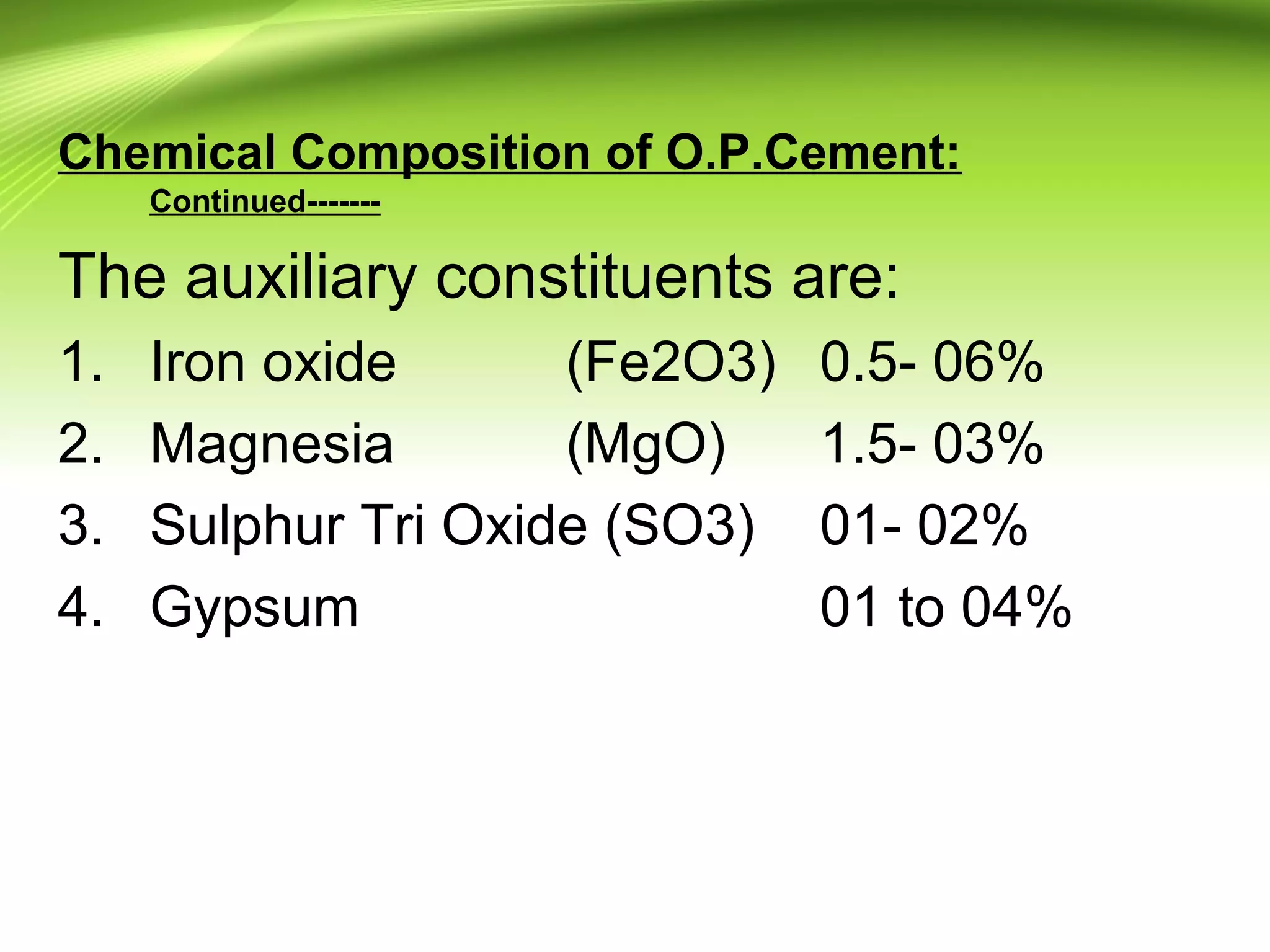 Chemical Composition of O.P.Cement:
Continued-------

The auxiliary constituents are:

1. Iron oxide (Fe2O3) 0.5- 06%
2. Magnesia (MgO) 1.5- 03%
3. Sulphur Tri Oxide (SO3) 01- 02%
4. Gypsum 01 to 04%